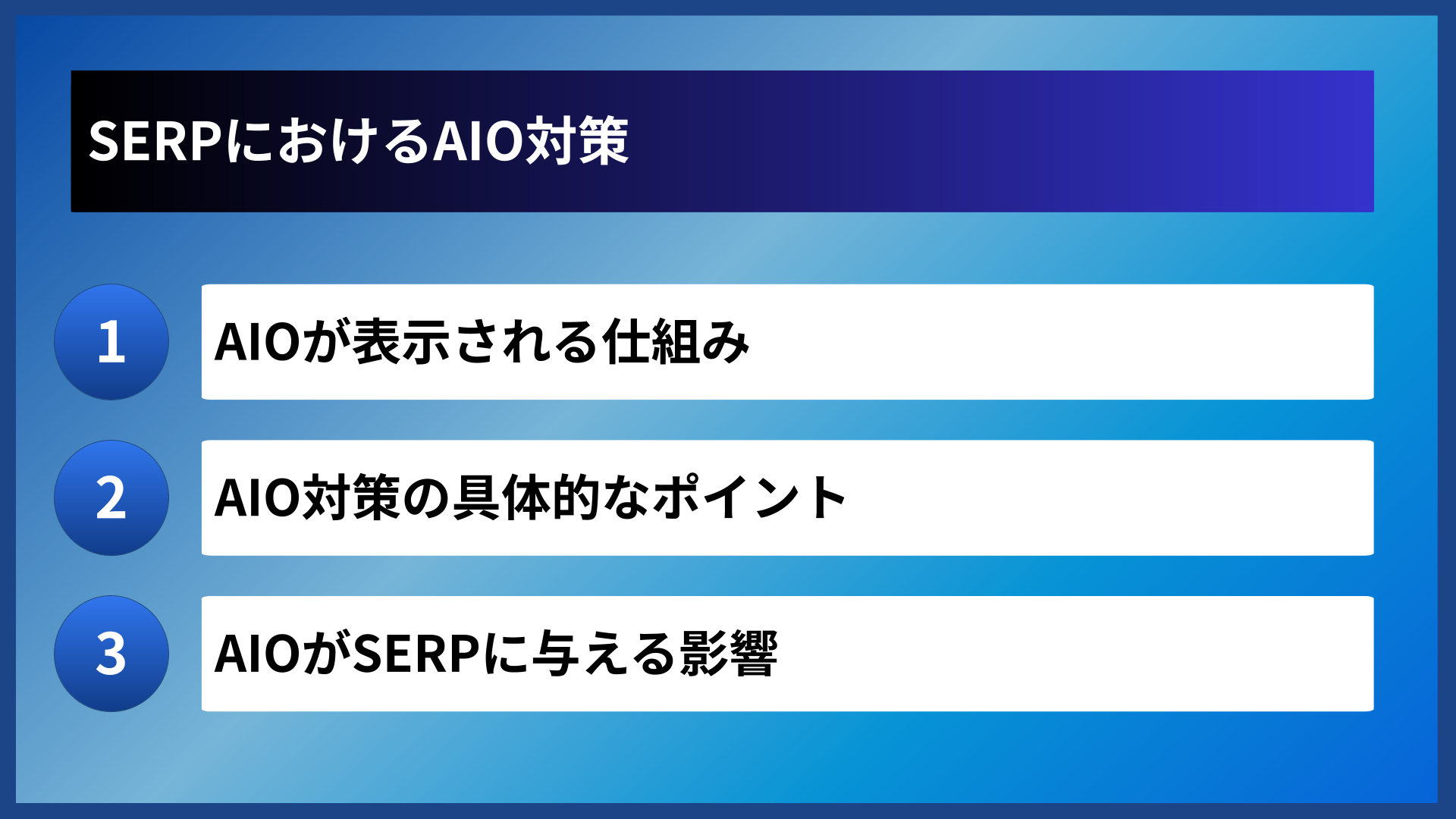 SERPにおけるAIO対策

1
AIOが表示される仕組み

2
AIO対策の具体的なポイント

3
AIOがSERPに与える影響